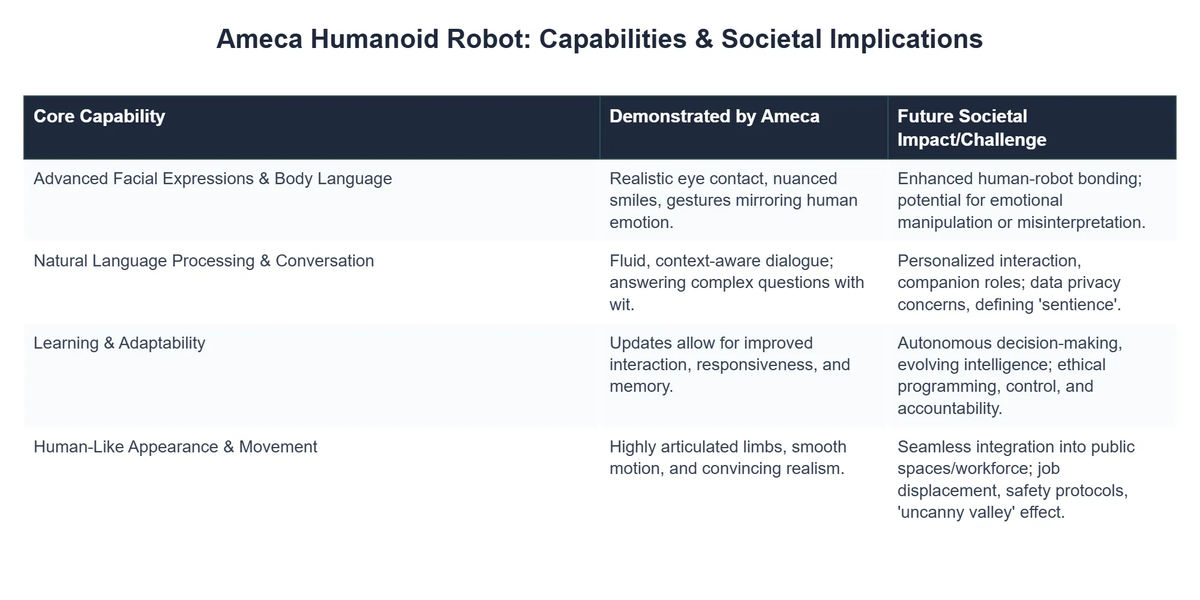 Ameca Humanoid Robot: Capabilities & Societal Implications

| Core Capability | Demonstrated by Ameca | Future Societal Impact/Challenge |
|---|---|---|
| Advanced Facial Expressions & Body Language | Realistic eye contact, nuanced smiles, gestures mirroring human emotion. | Enhanced human-robot bonding; potential for emotional manipulation or misinterpretation. |
| Natural Language Processing & Conversation | Fluid, context-aware dialogue; answering complex questions with wit. | Personalized interaction, companion roles; data privacy concerns, defining 'sentience'. |
| Learning & Adaptability | Updates allow for improved interaction, responsiveness, and memory. | Autonomous decision-making, evolving intelligence; ethical programming, control, and accountability. |
| Human-Like Appearance & Movement | Highly articulated limbs, smooth motion, and convincing realism. | Seamless integration into public spaces/workforce; job displacement, safety protocols, 'uncanny valley' effect. |